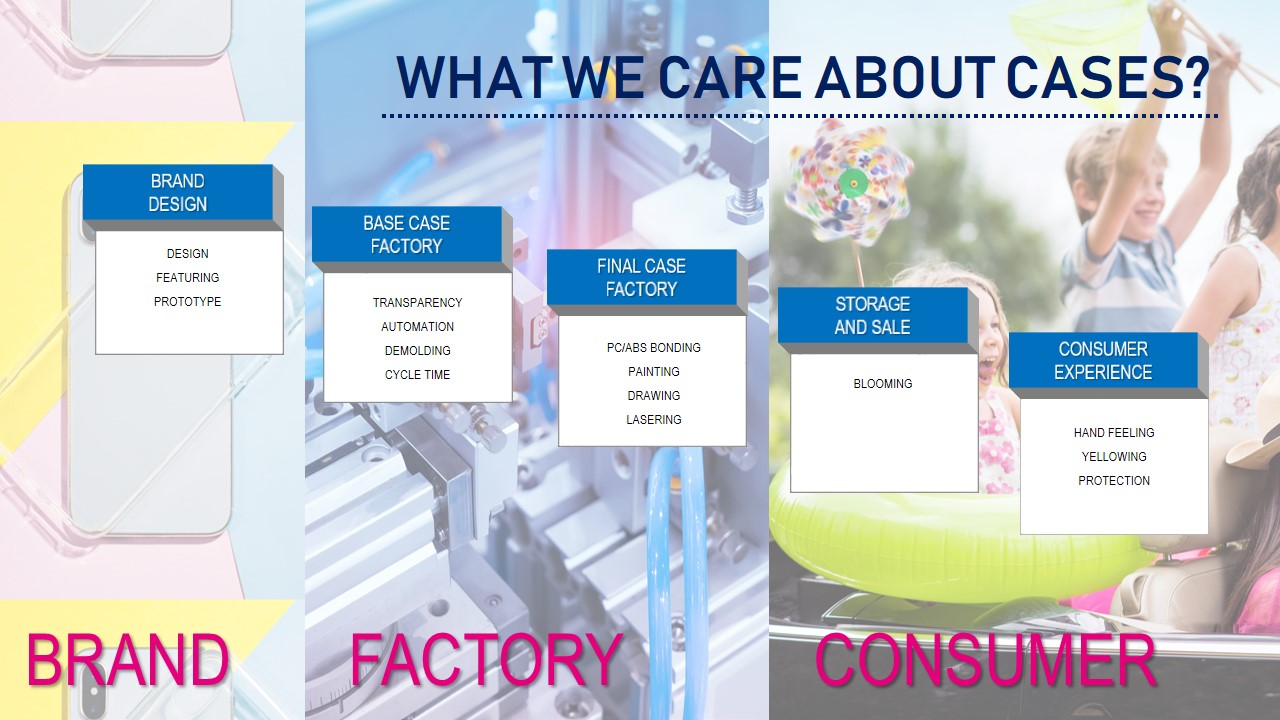 WHAT WE CARE ABOUT CASES?

BRAND DESIGN

DESIGN
FEATURING
PROTOTYPE

BASE CASE FACTORY

TRANSPARENCY
AUTOMATION
DEMOLDING
CYCLE TIME

FINAL CASE FACTORY

PC/ABS BONDING
PAINTING
DRAWING
LASERING

STORAGE AND SALE

BLOOMING

CONSUMER EXPERIENCE

HAND FEELING
YELLOWING
PROTECTION

BRAND

FACTORY

CONSUMER